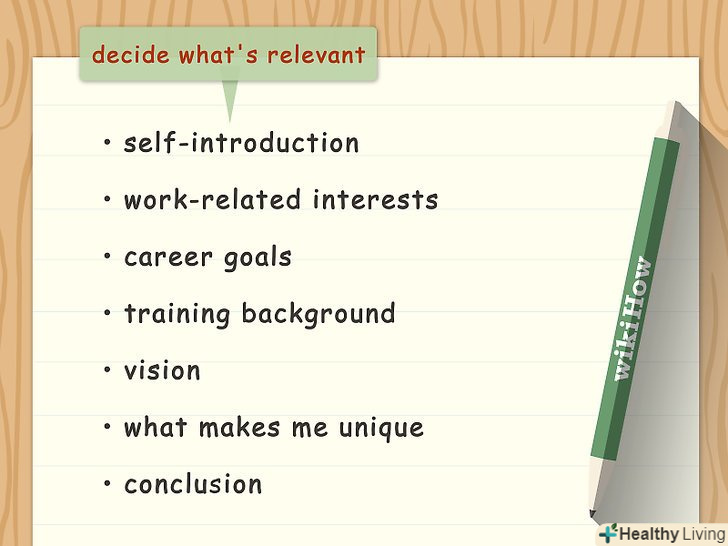 decide what's relevant

• self-introduction

• work-related interests

• career goals

• training background

• vision

• what makes me unique

• conclusion

wikiHow

Healthy Living